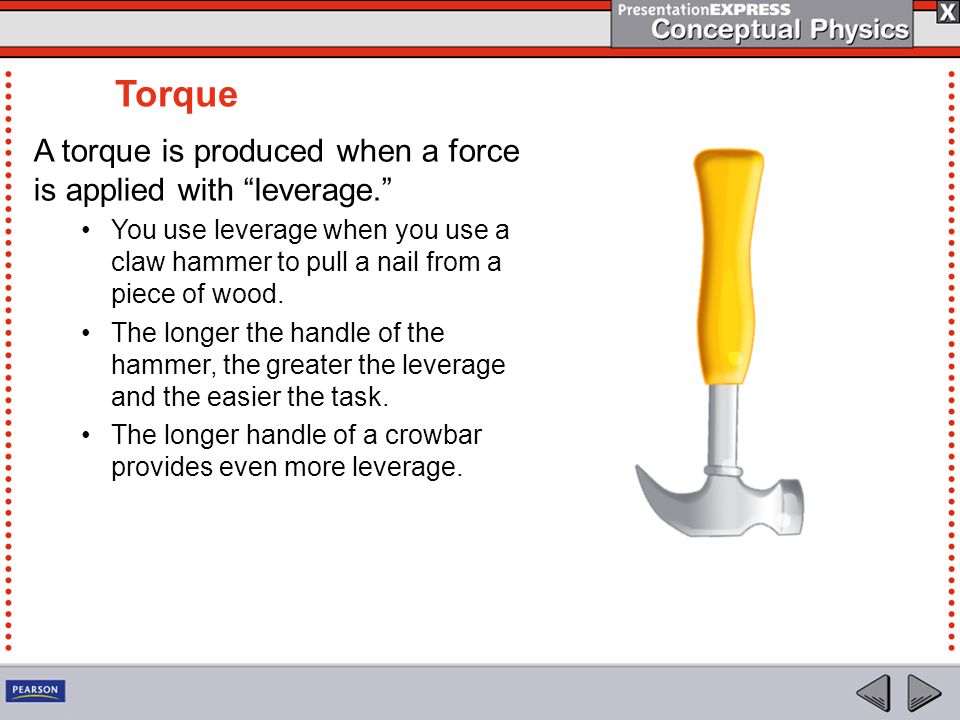 PresentationEXPRESS
Conceptual Physics
X

Torque

A torque is produced when a force is applied with “leverage.”

• You use leverage when you use a claw hammer to pull a nail from a piece of wood.
• The longer the handle of the hammer, the greater the leverage and the easier the task.
• The longer handle of a crowbar provides even more leverage.

PEARSON